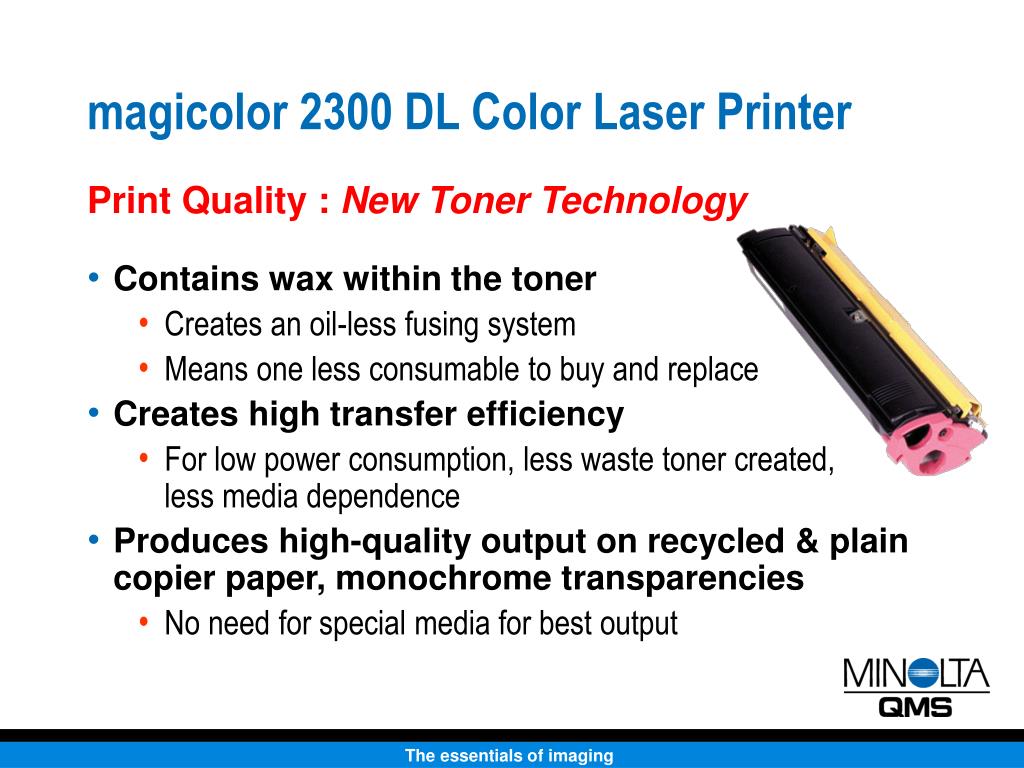 magicolor 2300 DL Color Laser Printer

Print Quality : New Toner Technology

• Contains wax within the toner
  • Creates an oil-less fusing system
  • Means one less consumable to buy and replace
• Creates high transfer efficiency
  • For low power consumption, less waste toner created, less media dependence
• Produces high-quality output on recycled & plain copier paper, monochrome transparencies
  • No need for special media for best output

MINOLTA
QMS

The essentials of imaging